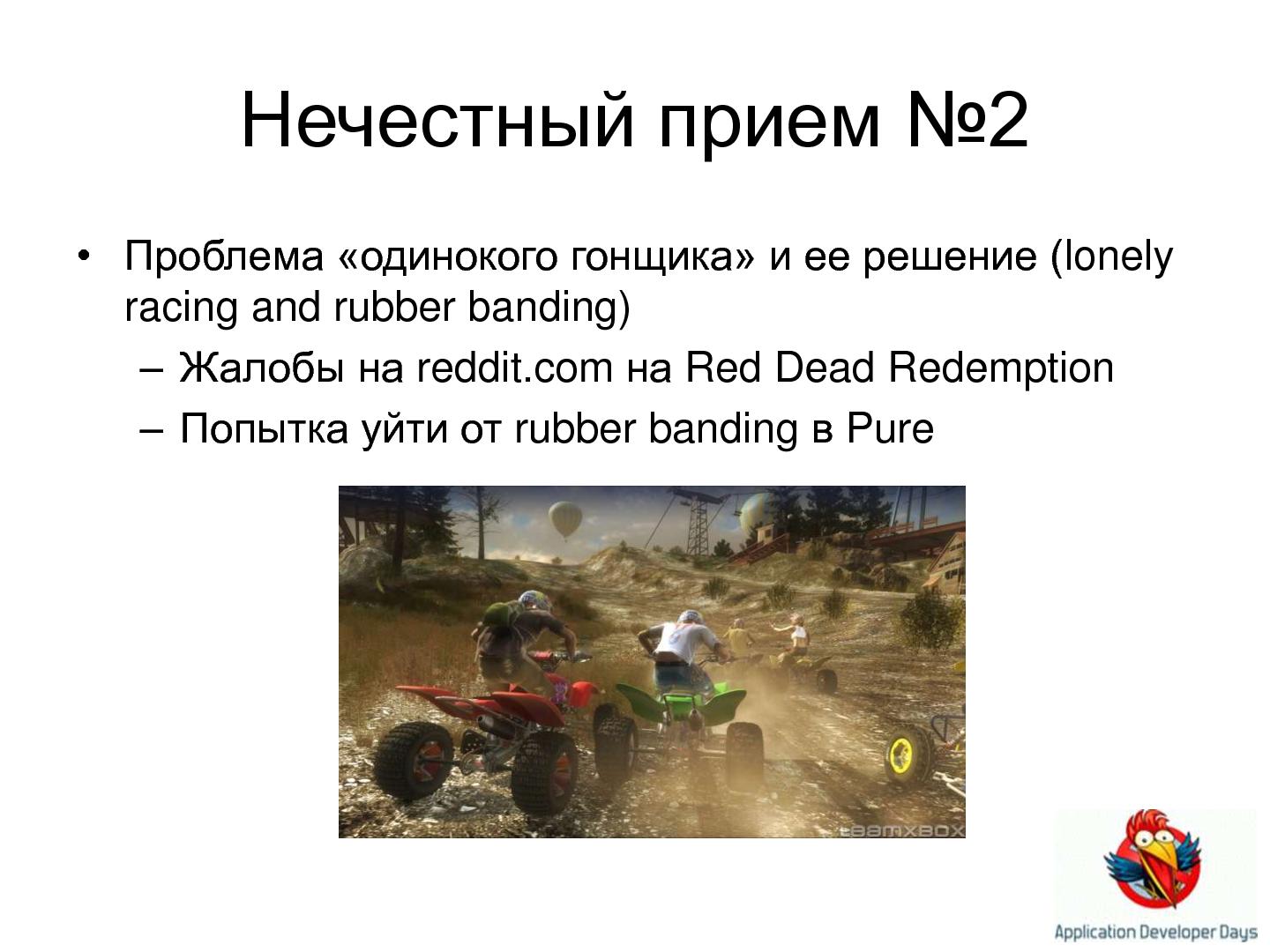 Нечестный прием №2

• Проблема «одинокого гонщика» и ее решение (lonely racing and rubber banding)

– Жалобы на reddit.com на Red Dead Redemption

– Попытка уйти от rubber banding в Pure

teamxbox

Application Developer Days